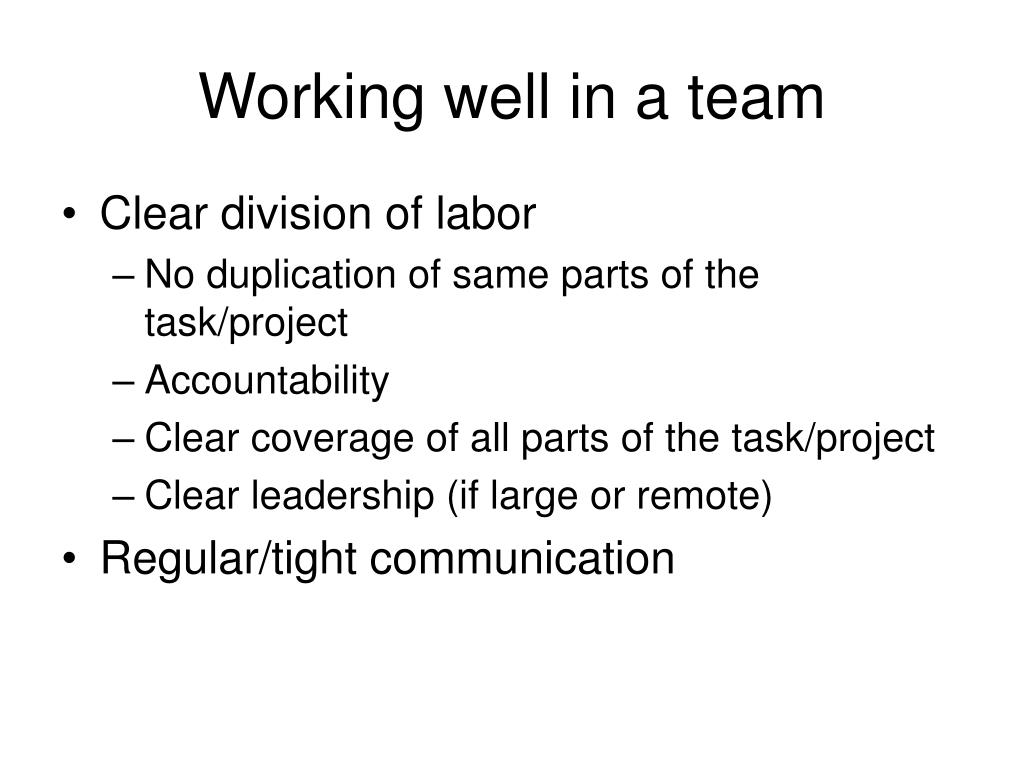 Working well in a team

• Clear division of labor
– No duplication of same parts of the task/project
– Accountability
– Clear coverage of all parts of the task/project
– Clear leadership (if large or remote)
• Regular/tight communication